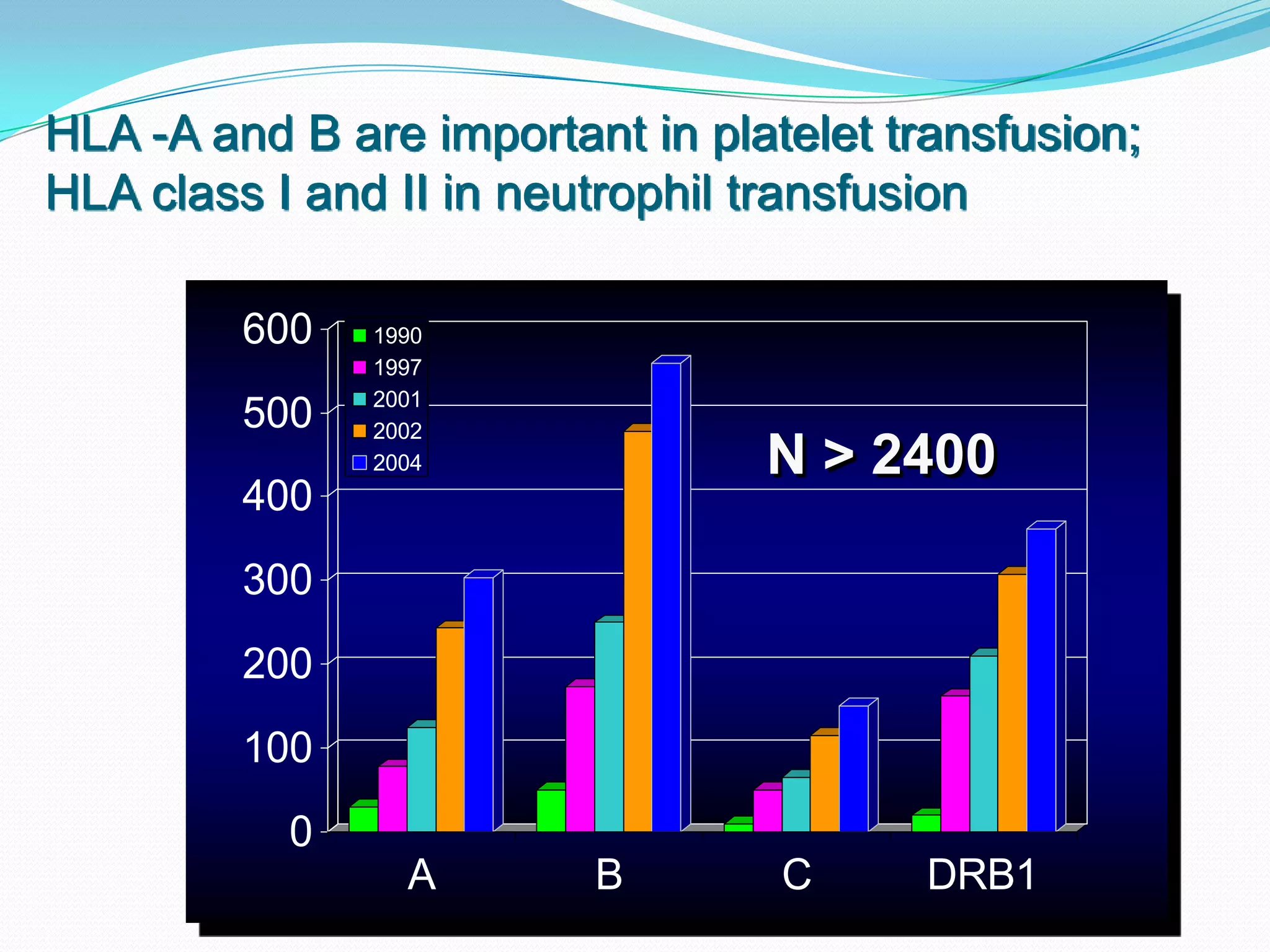 HLA -A and B are important in platelet transfusion; HLA class I and II in neutrophil transfusion

600
500
400
300
200
100
0

1990
1997
2001
2002
2004

N > 2400

A
B
C
DRB1